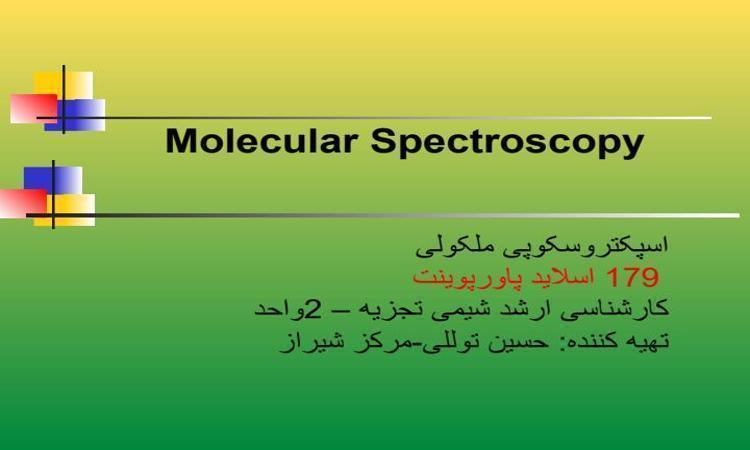 Molecular Spectroscopy

اسپکتروسکوپی ملکولی
179 اسلاید پاورپوینت
کارشناسی ارشد شیمی تجزیه – 2واحد
تهیه کننده: حسین توللی-مرکز شیراز